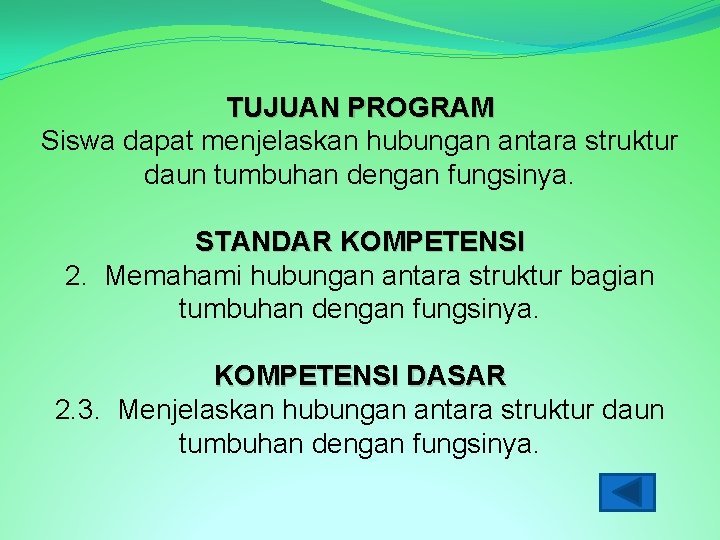 TUJUAN PROGRAM
Siswa dapat menjelaskan hubungan antara struktur daun tumbuhan dengan fungsinya.

STANDAR KOMPETENSI
2. Memahami hubungan antara struktur bagian tumbuhan dengan fungsinya.

KOMPETENSI DASAR
2.3. Menjelaskan hubungan antara struktur daun tumbuhan dengan fungsinya.